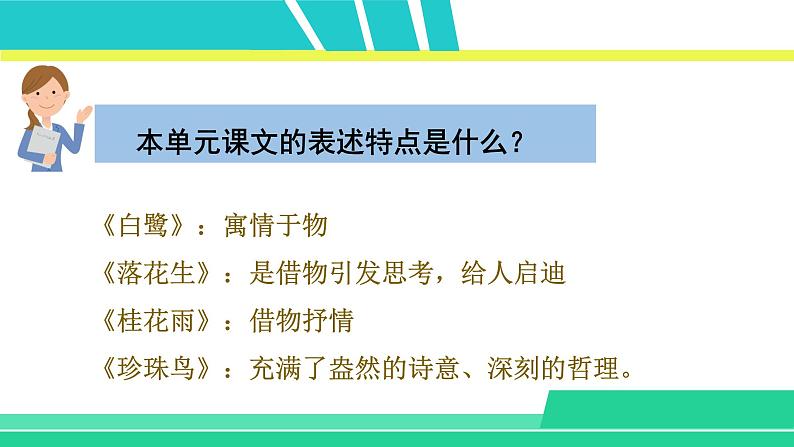 本单元课文的表述特点是什么？

《白鹭》：寓情于物

《落花生》：是借物引发思考，给人启迪

《桂花雨》：借物抒情

《珍珠鸟》：充满了盎然的诗意、深刻的哲理。